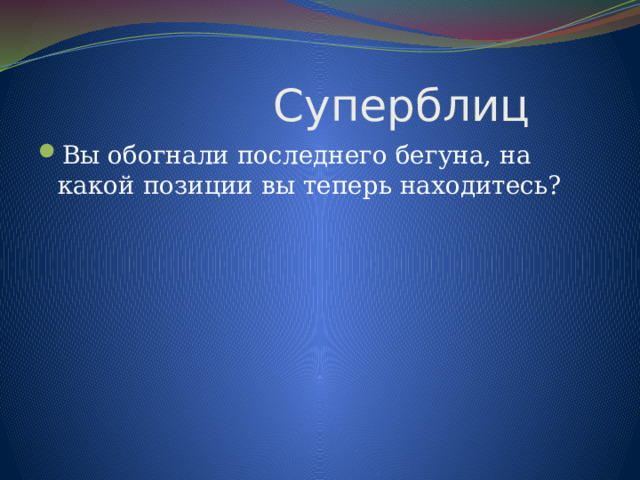 Суперблиц

Вы обогнали последнего бегуна, на какой позиции вы теперь находитесь?